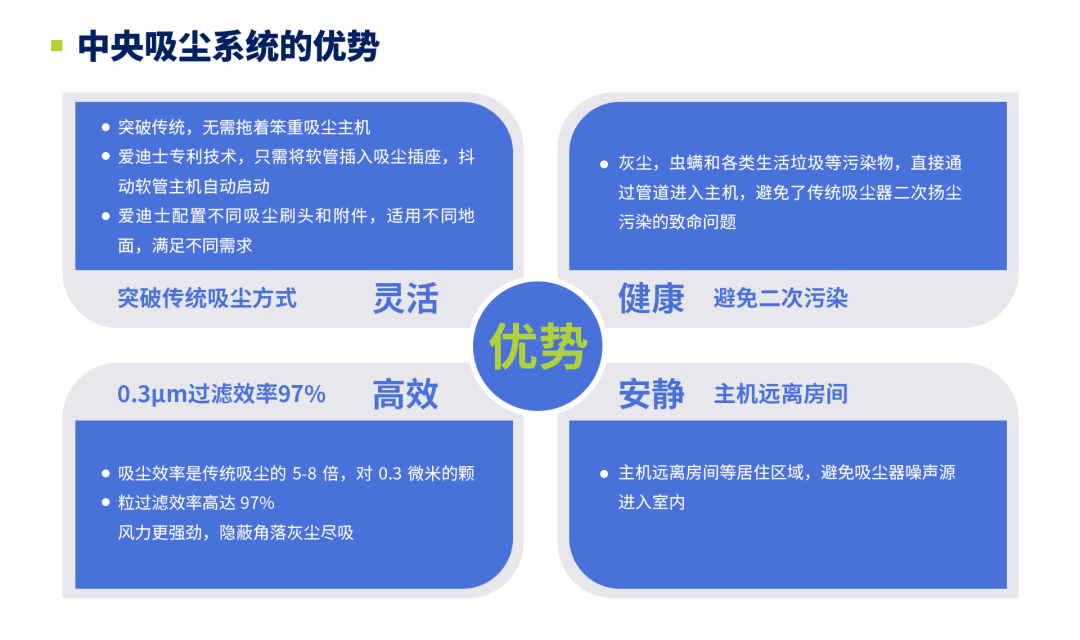 中央吸尘系统的优势

- 突破传统，无需拖着笨重吸尘主机
- 爱迪士专利技术，只需将软管插入吸尘插座，抖动软管主机自动启动
- 爱迪士配置不同吸尘刷头和附件，适用不同地面，满足不同需求

突破传统吸尘方式 灵活

- 灰尘，虫螨和各类生活垃圾等污染物，直接通过管道进入主机，避免了传统吸尘器二次扬尘污染的致命问题

健康 避免二次污染

优势

0.3μm过滤效率97% 高效

- 吸尘效率是传统吸尘的 5-8 倍，对 0.3 微米的颗
- 粒过滤效率高达 97%
风力更强劲，隐蔽角落灰尘尽吸

安静 主机远离房间

- 主机远离房间等居住区域，避免吸尘器噪声源进入室内